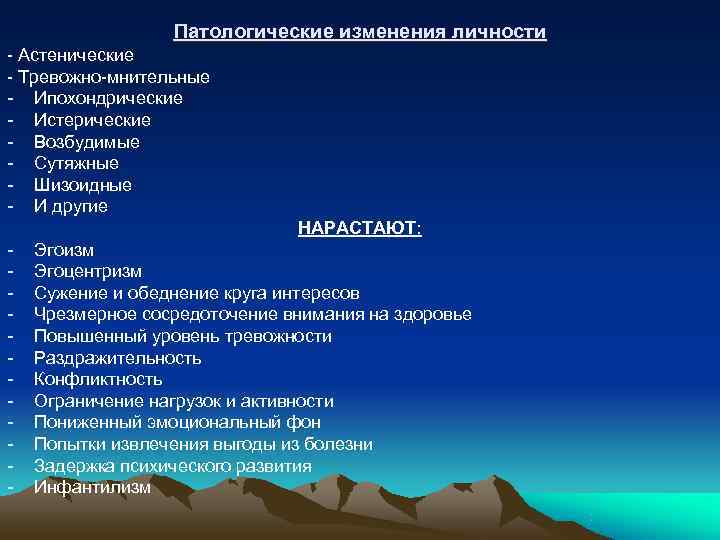 Патологические изменения личности

- Астенические
- Тревожно-мнительные
- Ипохондрические
- Истерические
- Возбудимые
- Сутяжные
- Шизоидные
- И другие

НАРАСТАЮТ:

- Эгоизм
- Эгоцентризм
- Сужение и обеднение круга интересов
- Чрезмерное сосредоточение внимания на здоровье
- Повышенный уровень тревожности
- Раздражительность
- Конфликтность
- Ограничение нагрузок и активности
- Пониженный эмоциональный фон
- Попытки извлечения выгоды из болезни
- Задержка психического развития
- Инфантилизм